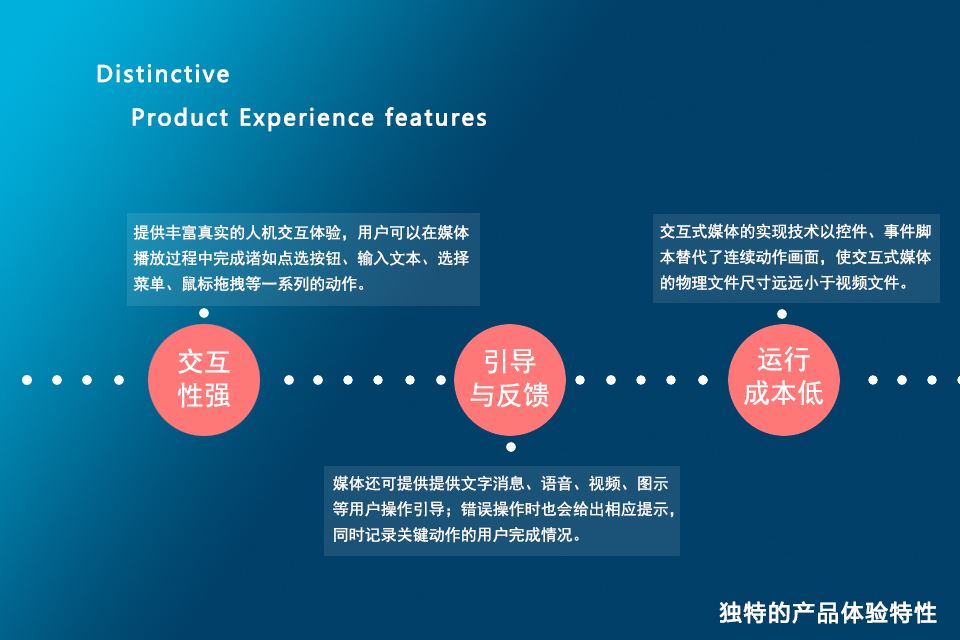 Distinctive

Product Experience features

提供丰富真实的人机交互体验，用户可以在媒体播放过程中完成诸如点选按钮、输入文本、选择菜单、鼠标拖拽等一系列的动作。

交互式媒体的实现技术以控件、事件脚本替代了连续动作画面，使交互式媒体的物理文件尺寸远远小于视频文件。

交互性强

引导与反馈

运行成本低

媒体还可提供提供文字消息、语音、视频、图示等用户操作引导；错误操作时也会给出相应提示，同时记录关键动作的用户完成情况。

独特的产品体验特性